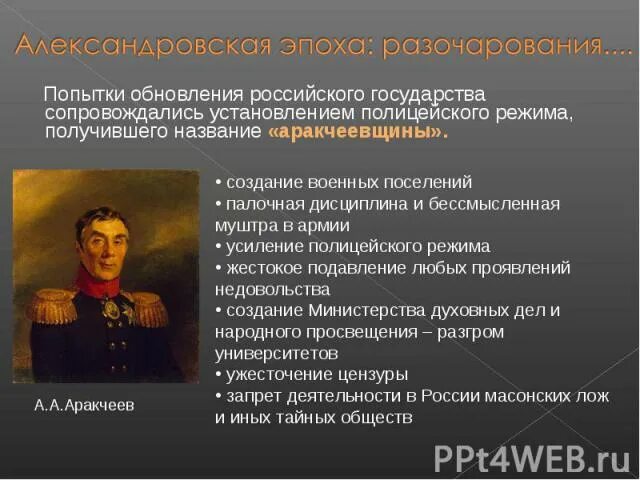 Александровская эпоха: разочарования....

Попытки обновления российского государства сопровождались установлением полицейского режима, получившего название «аракчеевщины».

• создание военных поселений
• палочная дисциплина и бессмысленная муштра в армии
• усиление полицейского режима
• жестокое подавление любых проявлений недовольства
• создание Министерства духовных дел и народного просвещения – разгром университетов
• ужесточение цензуры
• запрет деятельности в России масонских лож и иных тайных обществ

А.А.Аракчеев

PPt4WEB.ru